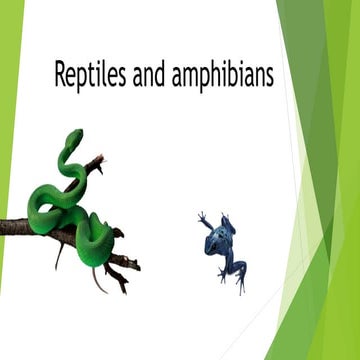 Reptiles and amphibians